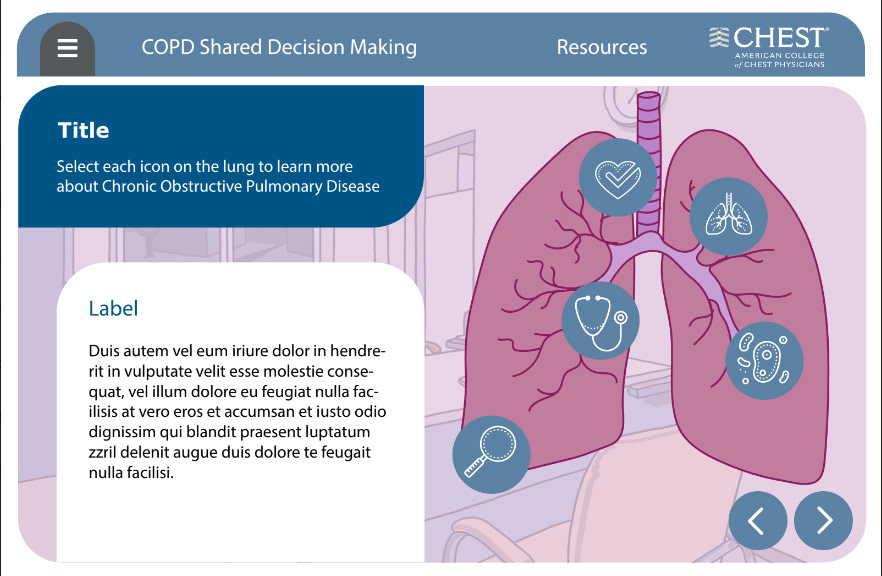 COPD Shared Decision Making

Resources

CHEST
AMERICAN COLLEGE of CHEST PHYSICIANS

Title

Select each icon on the lung to learn more about Chronic Obstructive Pulmonary Disease

Label

Duis autem vel eum iriure dolor in hendrerit in vulputate velit esse molestie consequat, vel illum dolore eu feugiat nulla facilisis at vero eros et accumsan et iusto odio dignissim qui blandit praesent luptatum zzril delenit augue duis dolore te feugait nulla facilisi.